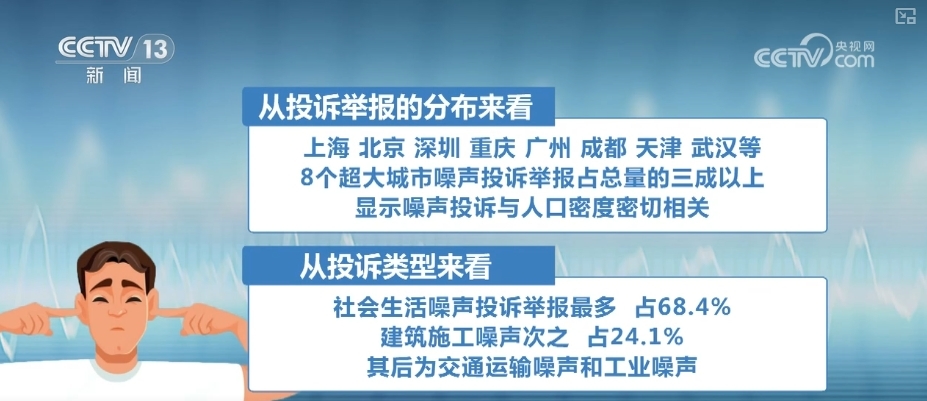 CCTV 13
新闻

CCTV 央视网 .com

从投诉举报的分布来看

上海 北京 深圳 重庆 广州 成都 天津 武汉等
8个超大城市噪声投诉举报占总量的三成以上
显示噪声投诉与人口密度密切相关

从投诉类型来看

社会生活噪声投诉举报最多 占68.4%
建筑施工噪声次之 占24.1%
其后为交通运输噪声和工业噪声